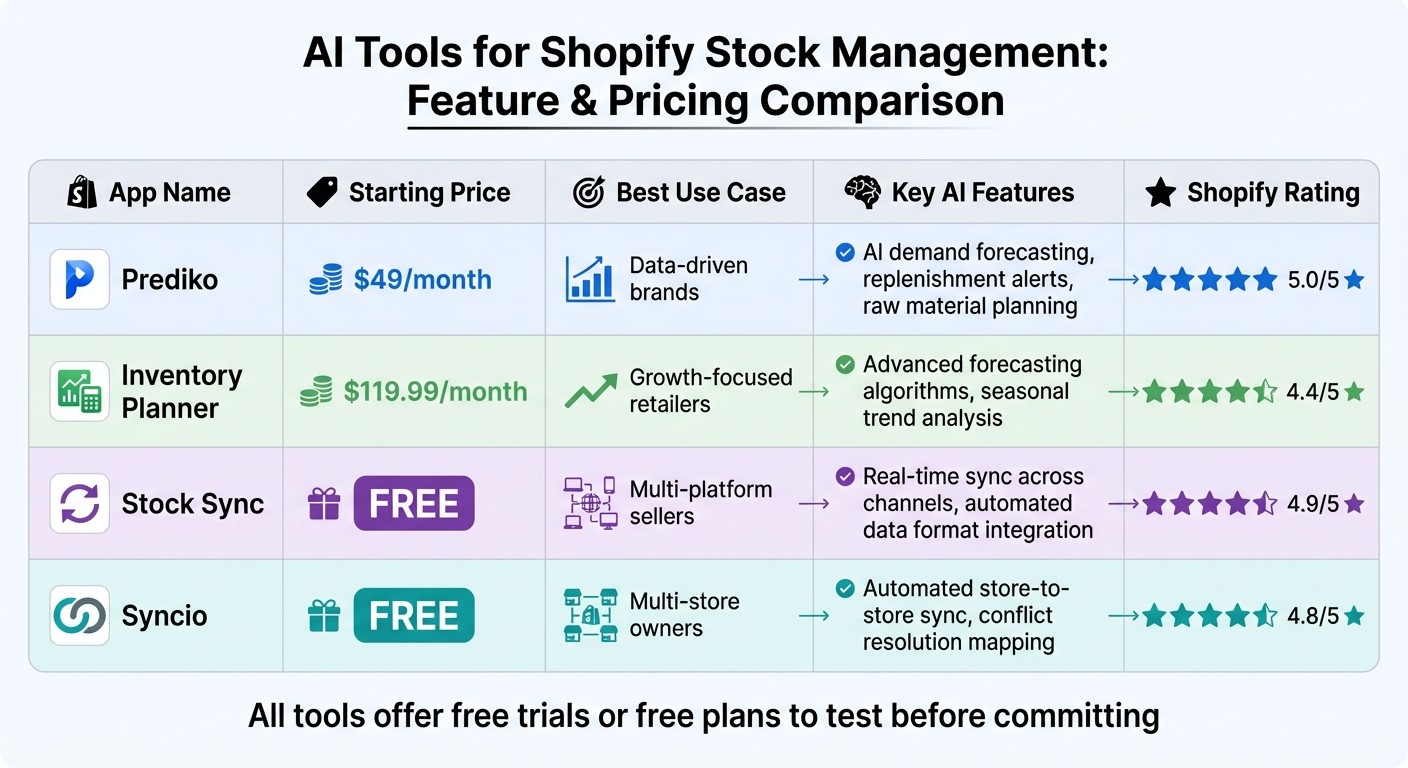 AI Tools for Shopify Stock Management: Feature & Pricing Comparison

| App Name | Starting Price | Best Use Case | Key AI Features | Shopify Rating |
|---|---|---|---|---|
| Prediko | $49/month | Data-driven brands | AI demand forecasting, replenishment alerts, raw material planning | 5.0/5 |
| Inventory Planner | $119.99/month | Growth-focused retailers | Advanced forecasting algorithms, seasonal trend analysis | 4.4/5 |
| Stock Sync | FREE | Multi-platform sellers | Real-time sync across channels, automated data format integration | 4.9/5 |
| Syncio | FREE | Multi-store owners | Automated store-to-store sync, conflict resolution mapping | 4.8/5 |

All tools offer free trials or free plans to test before committing